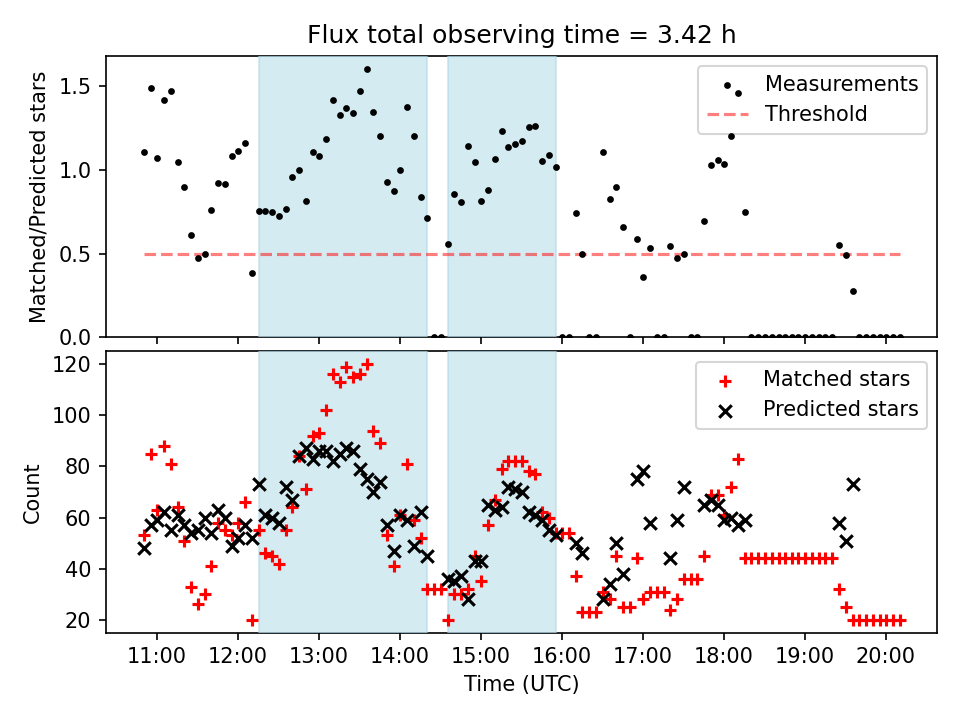 Flux total observing time = 3.42 h

Matched/Predicted stars

1.5
1.0
0.5
0.0

Measurements
Threshold

Count

120
100
80
60
40
20

Matched stars
Predicted stars

11:00 12:00 13:00 14:00 15:00 16:00 17:00 18:00 19:00 20:00

Time (UTC)